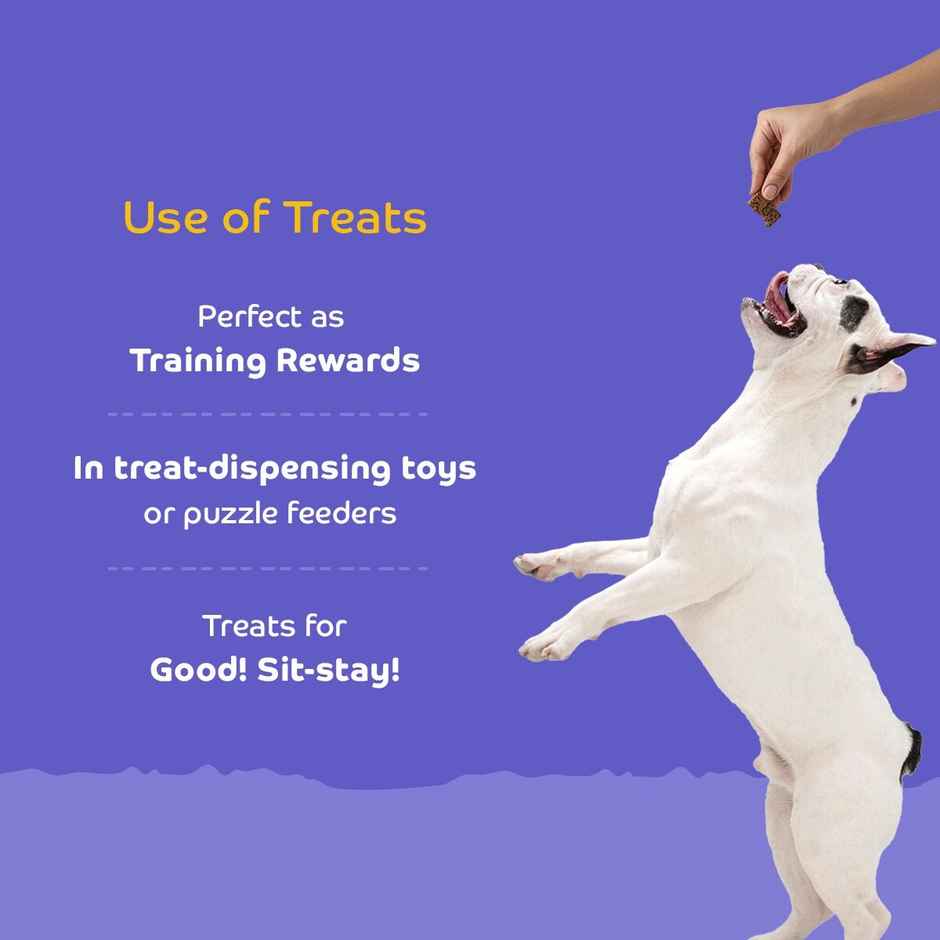 Use of Treats

Perfect as
Training Rewards

In treat-dispensing toys
or puzzle feeders

Treats for
Good! Sit-stay!